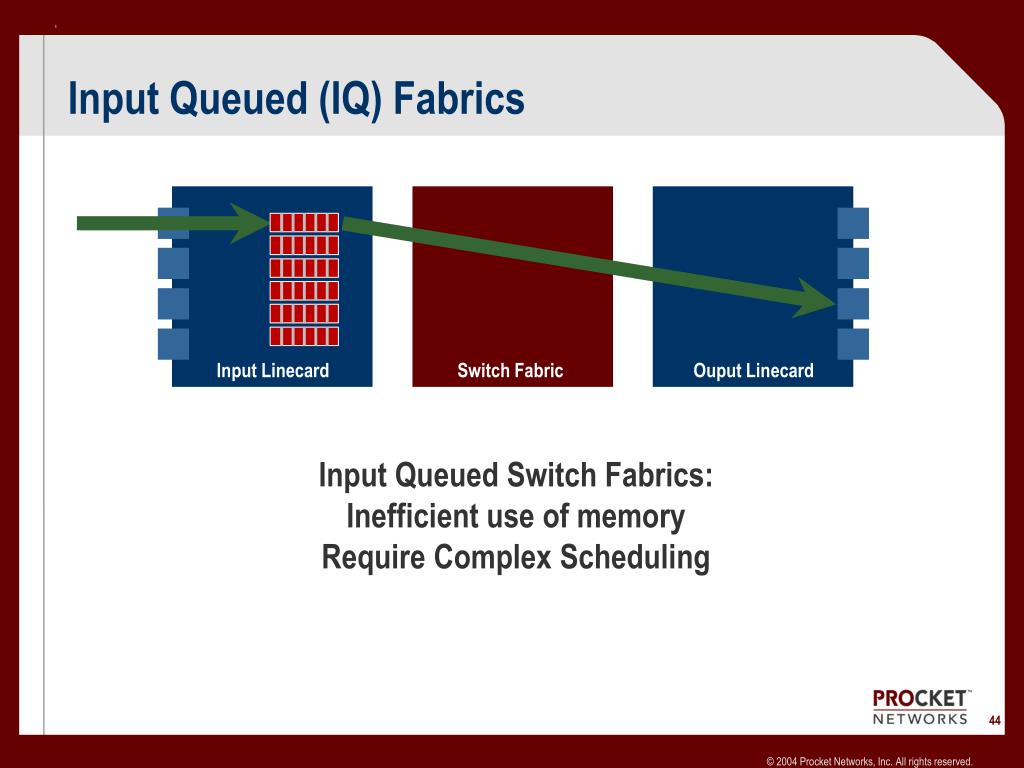 Input Queued (IQ) Fabrics

Input Linecard

Switch Fabric

Ouput Linecard

Input Queued Switch Fabrics:
Inefficient use of memory
Require Complex Scheduling

PROCKET™
NETWORKS

44

© 2004 Procket Networks, Inc. All rights reserved.